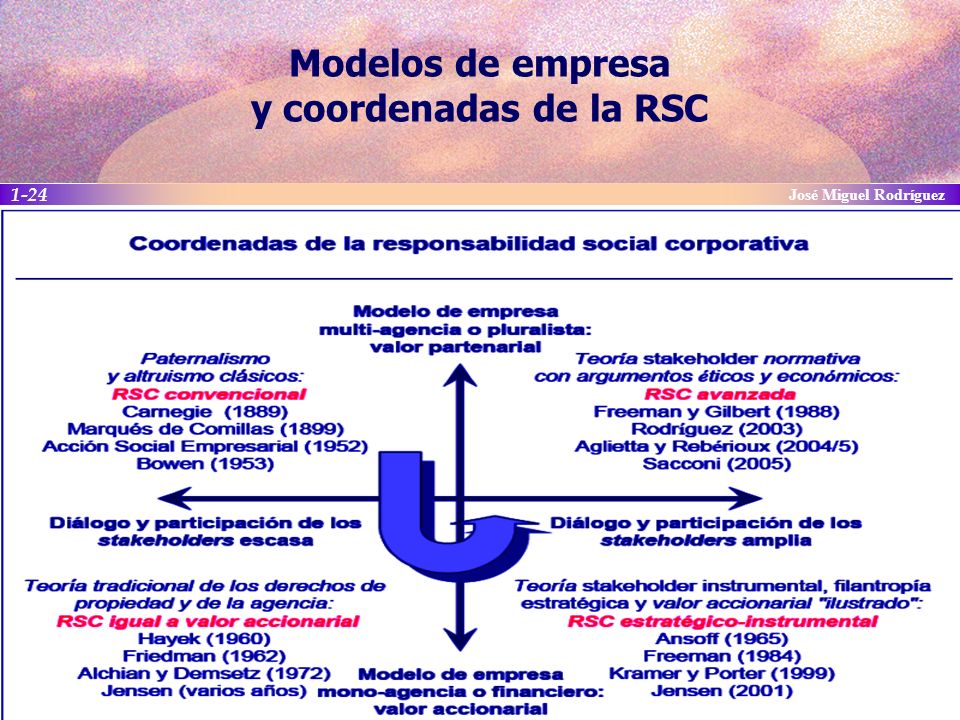 Modelos de empresa
y coordenadas de la RSC

1-24

José Miguel Rodríguez

Coordenadas de la responsabilidad social corporativa

Modelo de empresa multi-agencia o pluralista: valor partenarial

Paternalismo y altruismo clásicos:
RSC convencional
Carnegie (1889)
Marqués de Comillas (1899)
Acción Social Empresarial (1952)
Bowen (1953)

Teoría stakeholder normativa con argumentos éticos y económicos:
RSC avanzada
Freeman y Gilbert (1988)
Rodríguez (2003)
Aglietta y Rebérioux (2004/5)
Sacconi (2005)

Diálogo y participación de los stakeholders escasa

Diálogo y participación de los stakeholders amplia

Teoría tradicional de los derechos de propiedad y de la agencia:
RSC igual a valor accionarial
Hayek (1960)
Friedman (1962)
Alchian y Demsetz (1972)
Jensen (varios años)

Teoría stakeholder instrumental, filantropía estratégica y valor accionarial "ilustrado":
RSC estratégico-instrumental
Ansoff (1965)
Freeman (1984)
Kramer y Porter (1999)
Jensen (2001)

Modelo de empresa mono-agencia o financiero: valor accionarial